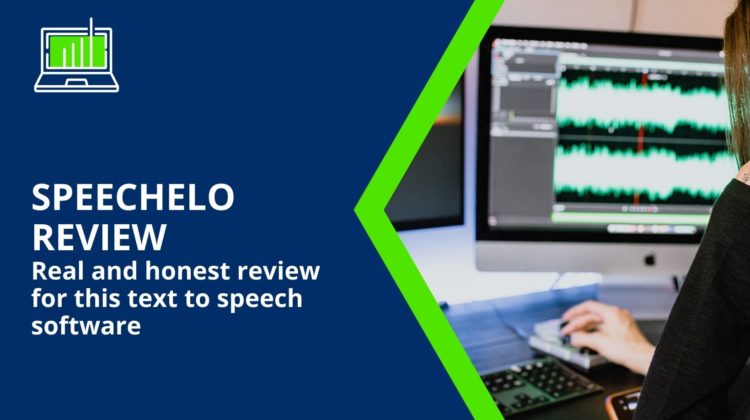 SPEECHELO REVIEW

Real and honest review for this text to speech software